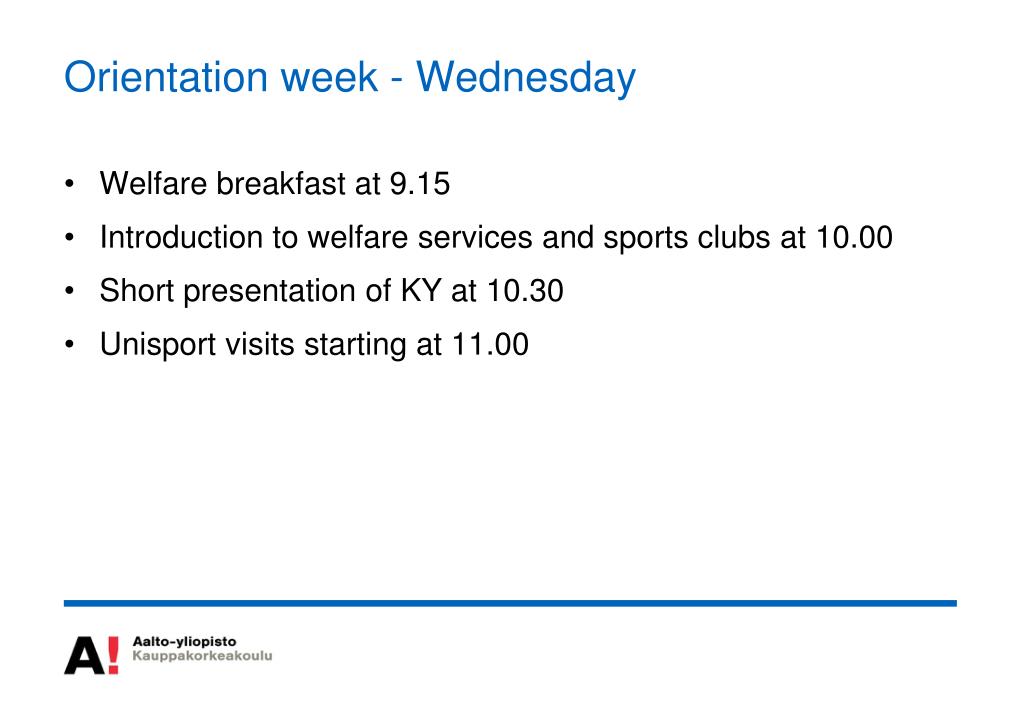 Orientation week - Wednesday

• Welfare breakfast at 9.15
• Introduction to welfare services and sports clubs at 10.00
• Short presentation of KY at 10.30
• Unisport visits starting at 11.00

A! Aalto-yliopisto
Kauppakorkeakoulu